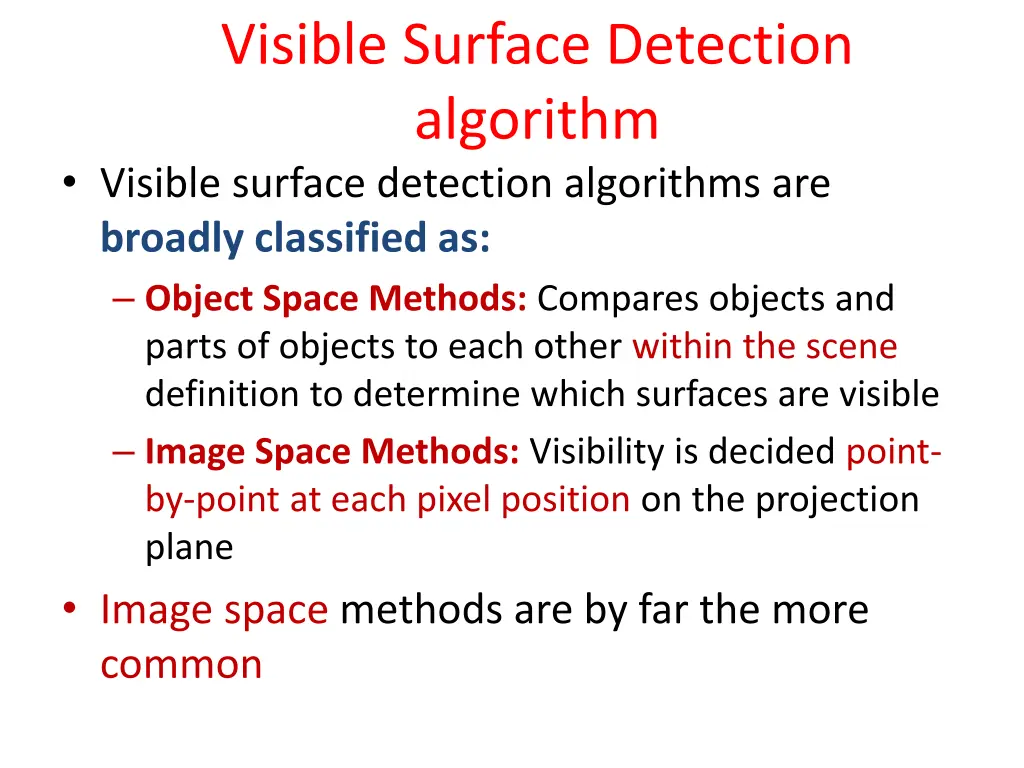 Visible Surface Detection algorithm

• Visible surface detection algorithms are broadly classified as:

– Object Space Methods: Compares objects and parts of objects to each other within the scene definition to determine which surfaces are visible

– Image Space Methods: Visibility is decided point-by-point at each pixel position on the projection plane

• Image space methods are by far the more common